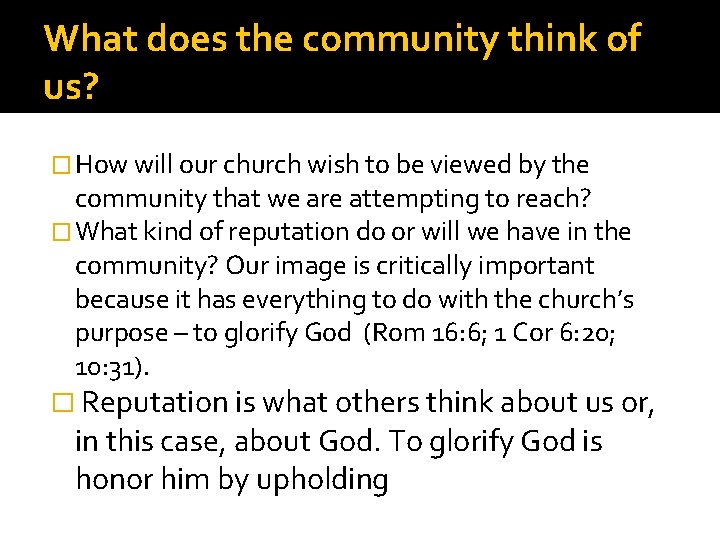 What does the community think of us?

□ How will our church wish to be viewed by the community that we are attempting to reach?

□ What kind of reputation do or will we have in the community? Our image is critically important because it has everything to do with the church's purpose – to glorify God (Rom 16:6; 1 Cor 6:20; 10:31).

□ Reputation is what others think about us or, in this case, about God. To glorify God is honor him by upholding